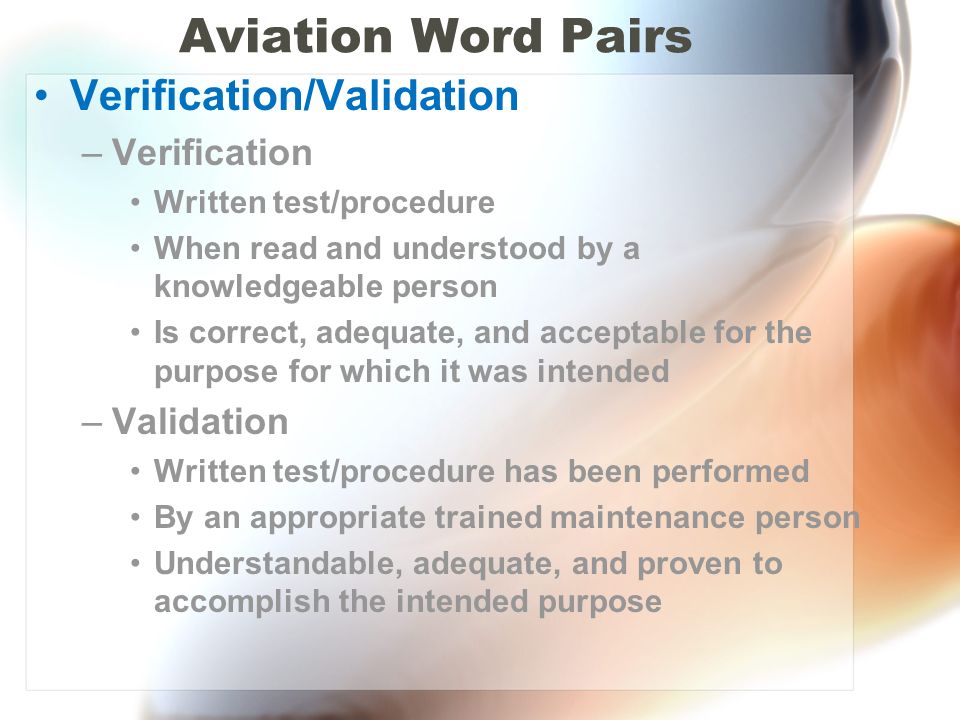 Aviation Word Pairs

• Verification/Validation

– Verification

• Written test/procedure

• When read and understood by a knowledgeable person

• Is correct, adequate, and acceptable for the purpose for which it was intended

– Validation

• Written test/procedure has been performed

• By an appropriate trained maintenance person

• Understandable, adequate, and proven to accomplish the intended purpose